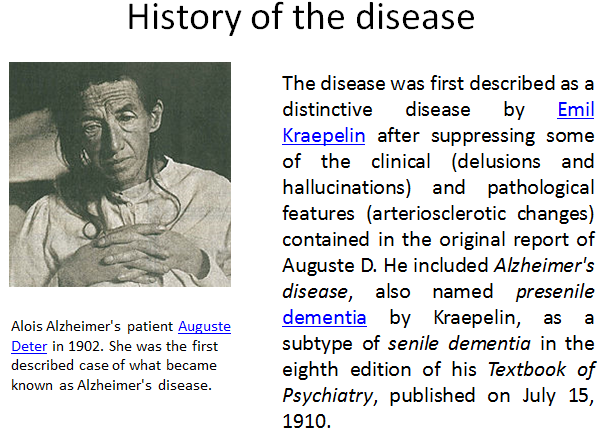 History of the disease

Alois Alzheimer's patient Auguste Deter in 1902. She was the first described case of what became known as Alzheimer's disease.

The disease was first described as a distinctive disease by Emil Kraepelin after suppressing some of the clinical (delusions and hallucinations) and pathological features (arteriosclerotic changes) contained in the original report of Auguste D. He included Alzheimer's disease, also named presenile dementia by Kraepelin, as a subtype of senile dementia in the eighth edition of his Textbook of Psychiatry, published on July 15, 1910.